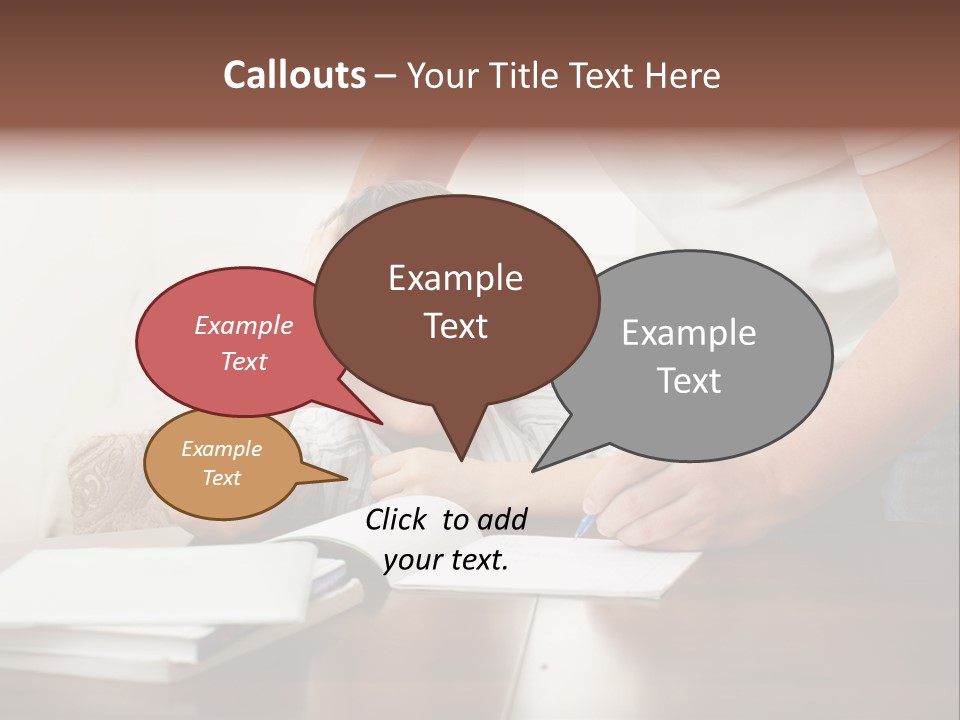 Callouts – Your Title Text Here

Example Text

Example Text

Example Text

Example Text

Click to add your text.